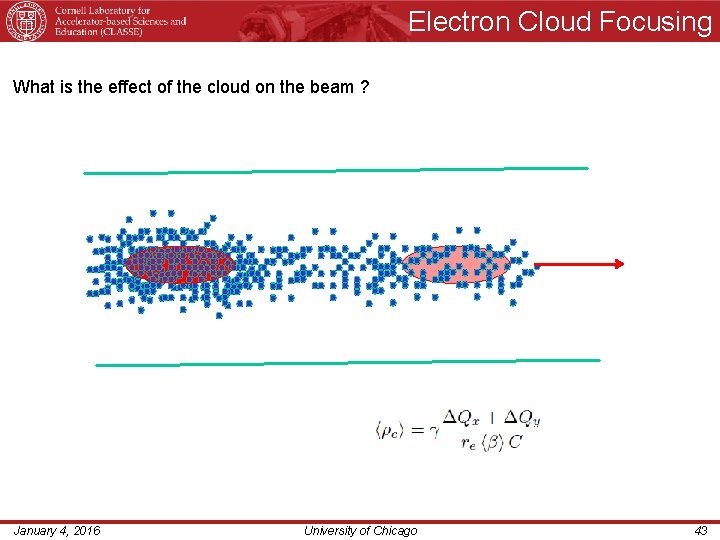 Cornell Laboratory for Accelerator-based Sciences and Education (CLASSE)

Electron Cloud Focusing

What is the effect of the cloud on the beam ?

$\langle \rho_c \rangle = \gamma \frac{\Delta Q_x + \Delta Q_y}{r_e \langle \beta \rangle C}$

January 4, 2016

University of Chicago

43